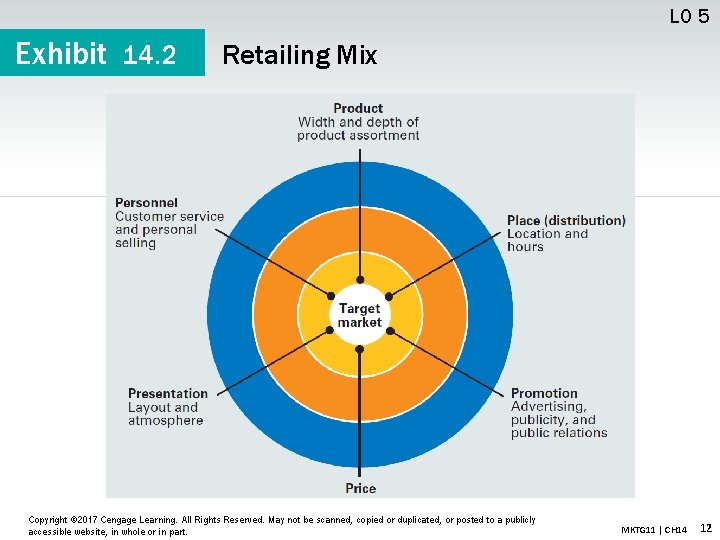 LO 5

Exhibit 14.2 Retailing Mix

Product
Width and depth of product assortment

Personnel
Customer service and personal selling

Place (distribution)
Location and hours

Target market

Presentation
Layout and atmosphere

Promotion
Advertising, publicity, and public relations

Price

Copyright ©2017 Cengage Learning. All Rights Reserved. May not be scanned, copied or duplicated, or posted to a publicly accessible website, in whole or in part.

MKTG11 | CH14 12